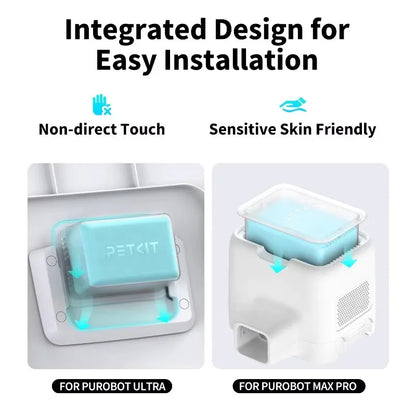 Integrated Design for Easy Installation

Non-direct Touch

Sensitive Skin Friendly

PETKIT

FOR PUROBOT ULTRA

FOR PUROBOT MAX PRO